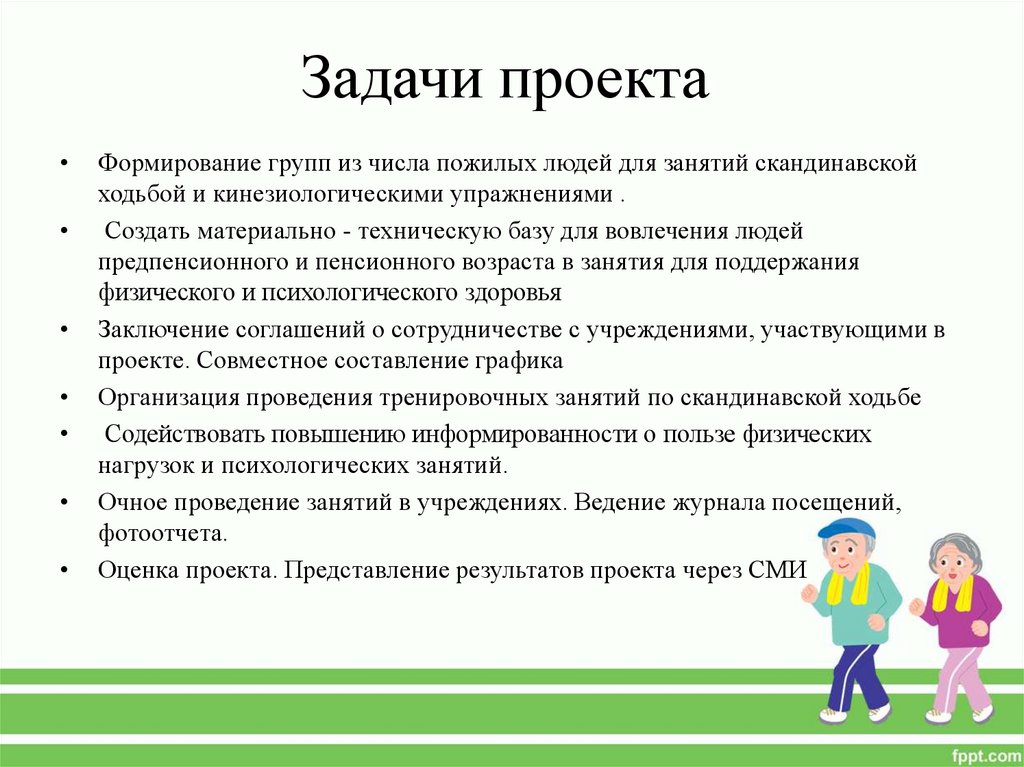 Задачи проекта

• Формирование групп из числа пожилых людей для занятий скандинавской ходьбой и кинезиологическими упражнениями .

• Создать материально - техническую базу для вовлечения людей предпенсионного и пенсионного возраста в занятия для поддержания физического и психологического здоровья

• Заключение соглашений о сотрудничестве с учреждениями, участвующими в проекте. Совместное составление графика

• Организация проведения тренировочных занятий по скандинавской ходьбе

• Содействовать повышению информированности о пользе физических нагрузок и психологических занятий.

• Очное проведение занятий в учреждениях. Ведение журнала посещений, фотоотчета.

• Оценка проекта. Представление результатов проекта через СМИ

fppt.com